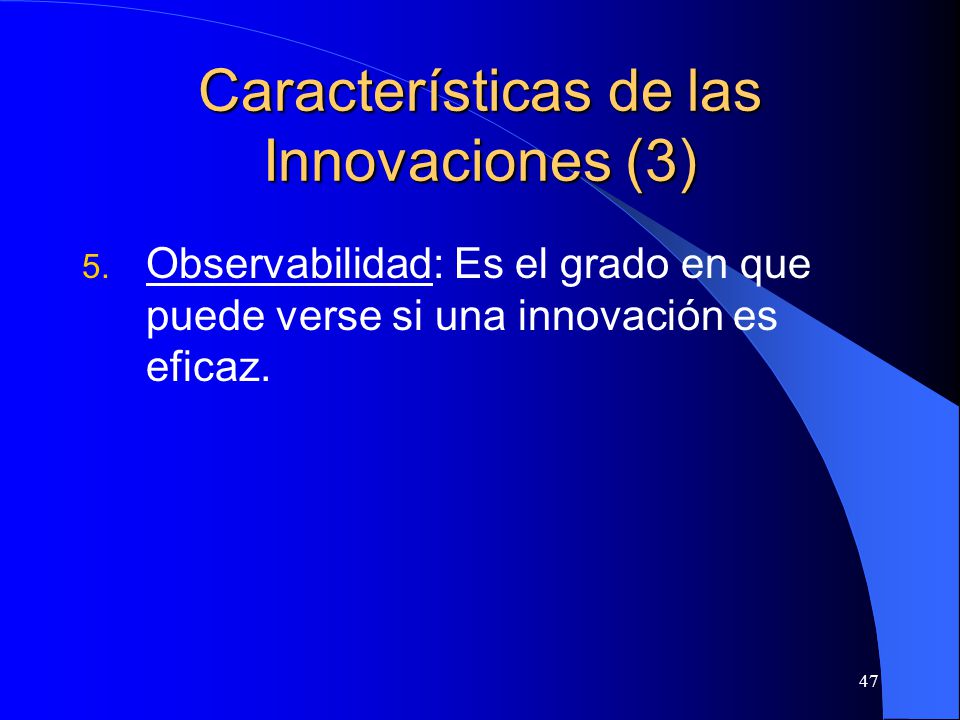 Características de las Innovaciones (3)

5. Observabilidad: Es el grado en que puede verse si una innovación es eficaz.

47